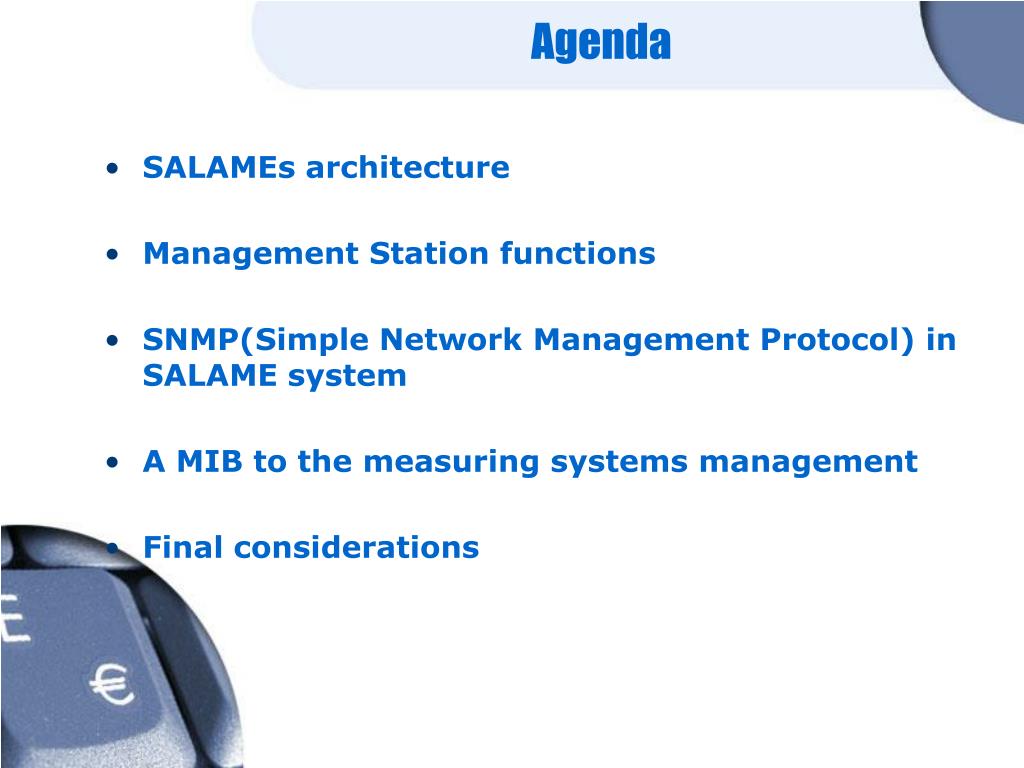 Agenda

• SALAMEs architecture

• Management Station functions

• SNMP(Simple Network Management Protocol) in SALAME system

• A MIB to the measuring systems management

• Final considerations

E

€